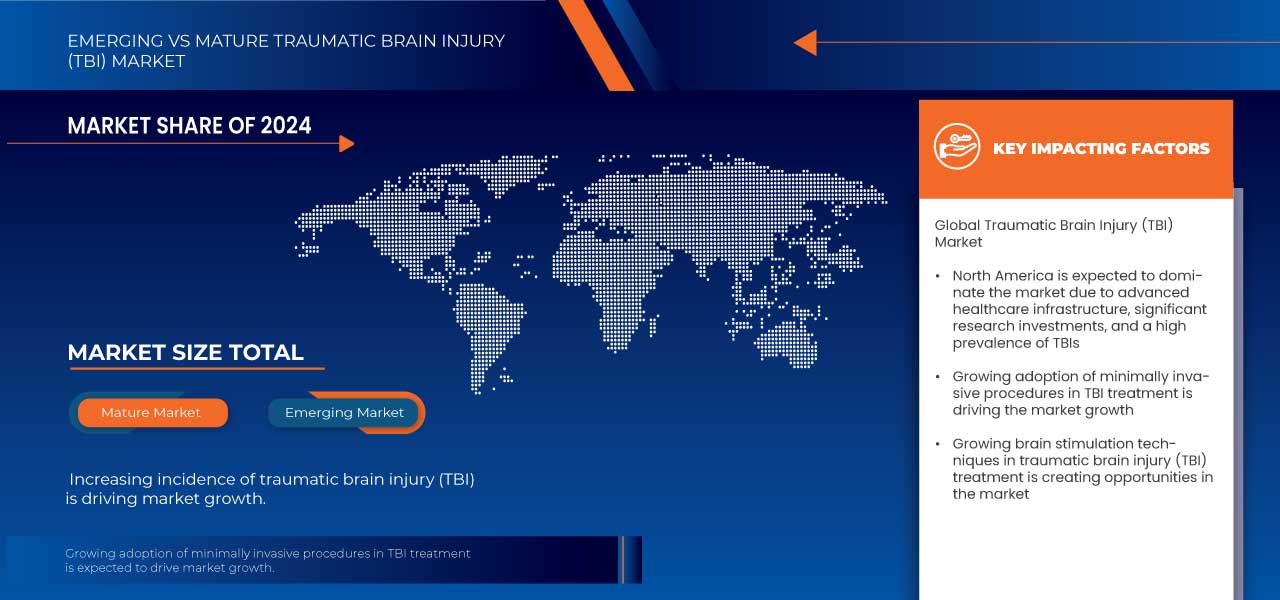 EMERGING VS MATURE TRAUMATIC BRAIN INJURY (TBI) MARKET

MARKET SHARE OF 2024

MARKET SIZE TOTAL

Mature Market

Emerging Market

Increasing incidence of traumatic brain injury (TBI) is driving market growth.

Growing adoption of minimally invasive procedures in TBI treatment is expected to drive market growth.

KEY IMPACTING FACTORS

Global Traumatic Brain Injury (TBI) Market

• North America is expected to dominate the market due to advanced healthcare infrastructure, significant research investments, and a high prevalence of TBIs

• Growing adoption of minimally invasive procedures in TBI treatment is driving the market growth

• Growing brain stimulation techniques in traumatic brain injury (TBI) treatment is creating opportunities in the market